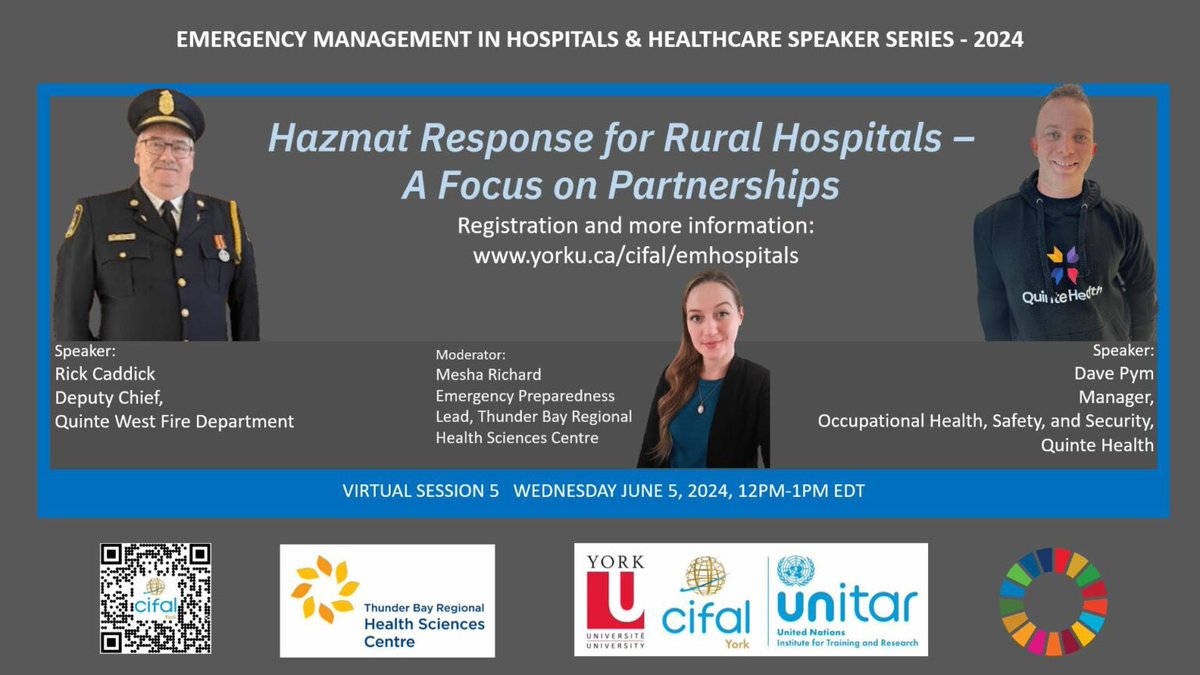 EMERGENCY MANAGEMENT IN HOSPITALS & HEALTHCARE SPEAKER SERIES - 2024

Hazmat Response for Rural Hospitals – A Focus on Partnerships

Registration and more information:
www.yorku.ca/cifal/emhospitals

Quinte Health

Speaker:
Rick Caddick
Deputy Chief,
Quinte West Fire Department

Moderator:
Mesha Richard
Emergency Preparedness Lead, Thunder Bay Regional Health Sciences Centre

Speaker:
Dave Pym
Manager,
Occupational Health, Safety, and Security,
Quinte Health

VIRTUAL SESSION 5 WEDNESDAY JUNE 5, 2024, 12PM-1PM EDT

cifal

Thunder Bay Regional Health Sciences Centre

YORK U UNIVERSITÉ UNIVERSITY

cifal York

unitar United Nations Institute for Training and Research